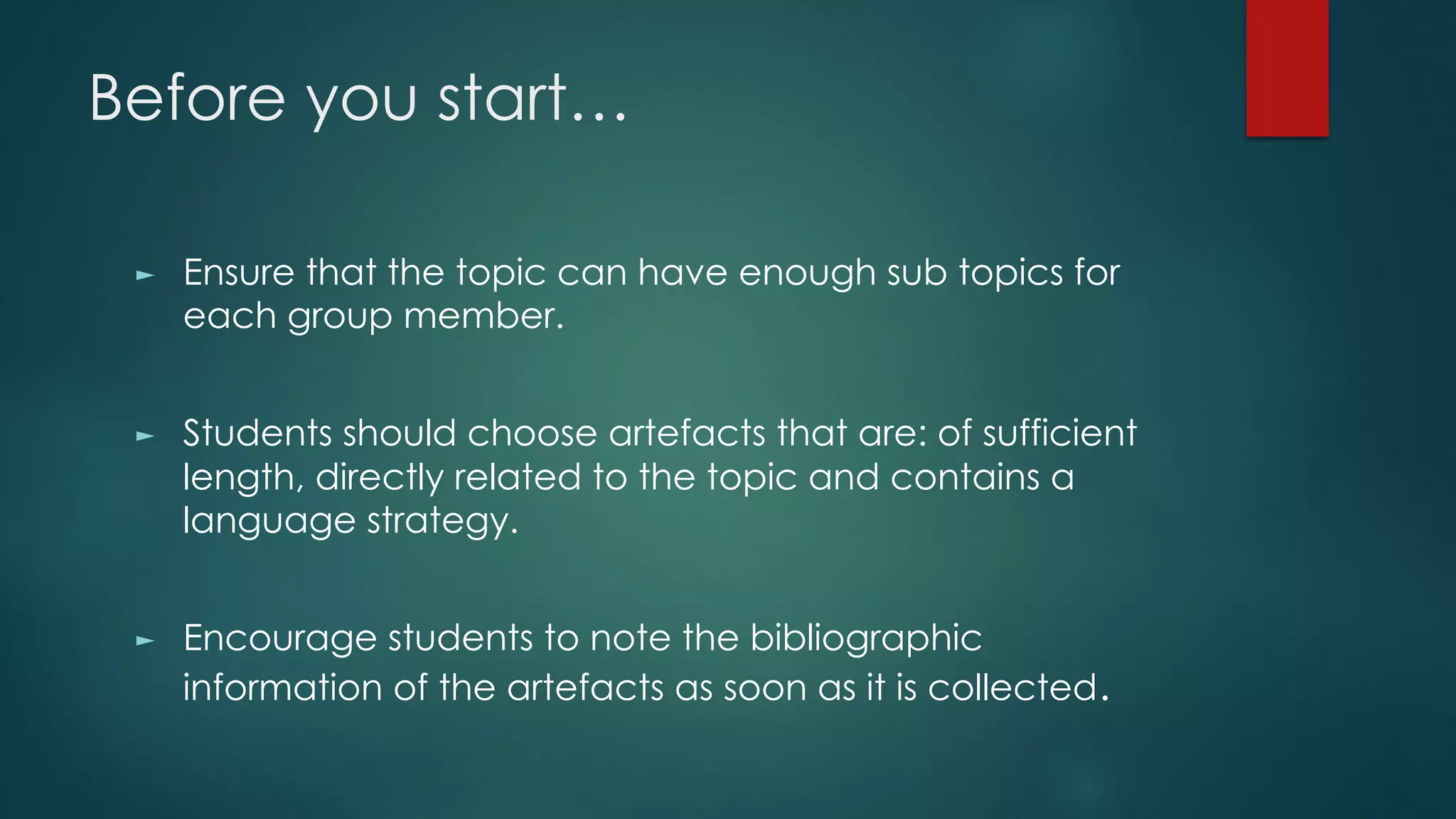 Before you start…

► Ensure that the topic can have enough sub topics for each group member.

► Students should choose artefacts that are: of sufficient length, directly related to the topic and contains a language strategy.

► Encourage students to note the bibliographic information of the artefacts as soon as it is collected.